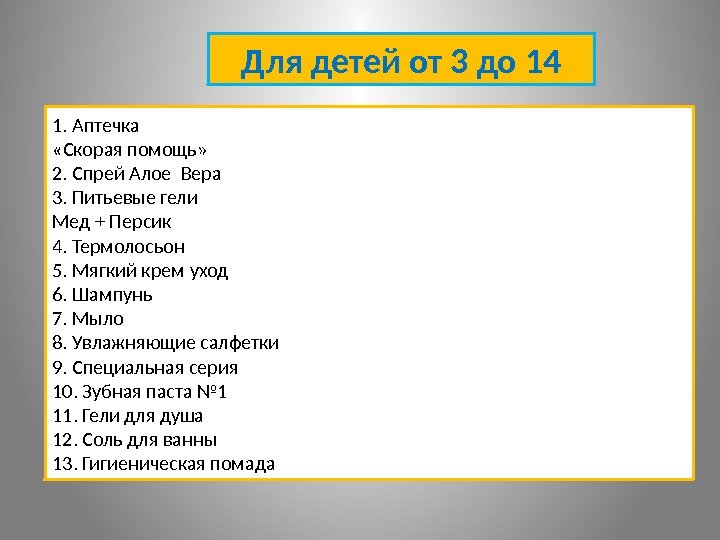 Для детей от 3 до 14

1. Аптечка
«Скорая помощь»
2. Спрей Алое Вера
3. Питьевые гели
Мед + Персик
4. Термолосьон
5. Мягкий крем уход
6. Шампунь
7. Мыло
8. Увлажняющие салфетки
9. Специальная серия
10. Зубная паста №1
11. Гели для душа
12. Соль для ванны
13. Гигиеническая помада